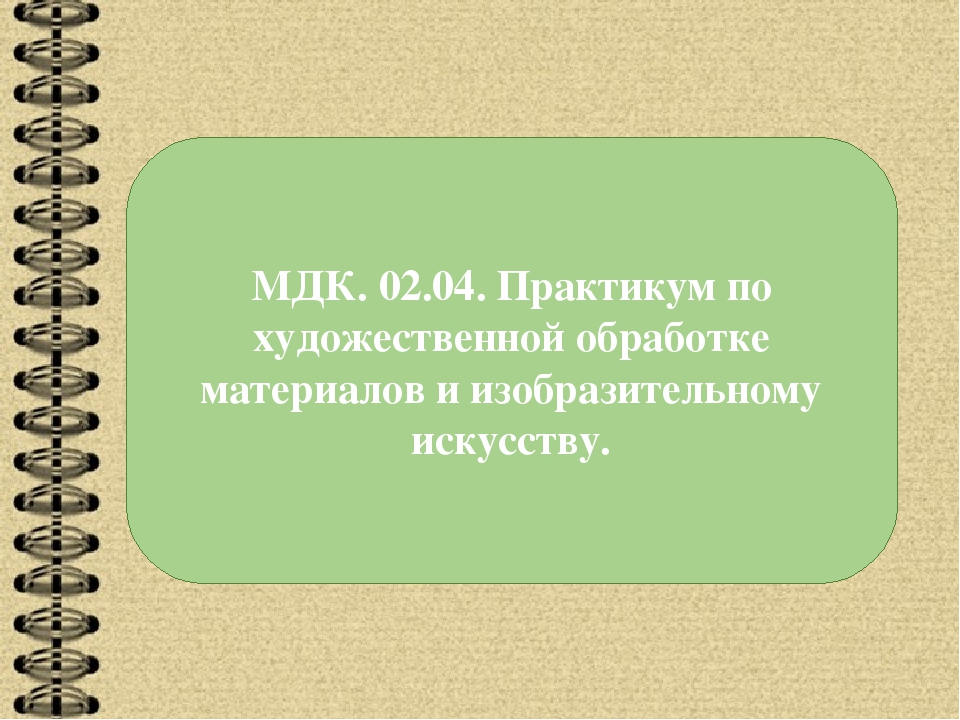 МДК. 02.04. Практикум по художественной обработке материалов и изобразительному искусству.